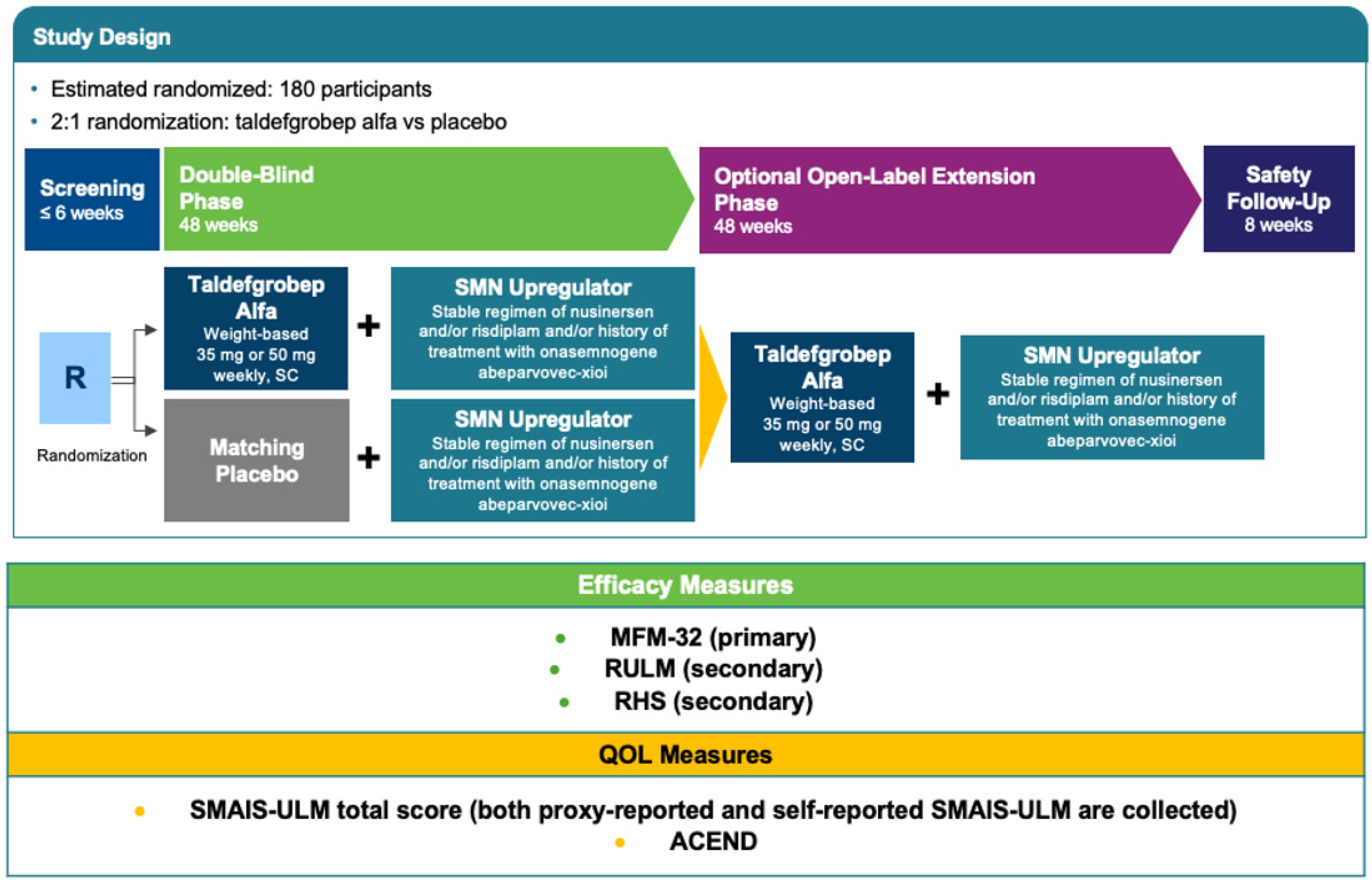 Study Design

• Estimated randomized: 180 participants
• 2:1 randomization: taldefgrobep alfa vs placebo

Screening
≤ 6 weeks

Double-Blind Phase
48 weeks

Optional Open-Label Extension Phase
48 weeks

Safety Follow-Up
8 weeks

R
Randomization

Taldefgrobep Alfa
Weight-based 35 mg or 50 mg weekly, SC

+

SMN Upregulator
Stable regimen of nusinersen and/or risdiplam and/or history of treatment with onasemnogene abeparvovec-xioi

Matching Placebo

+

SMN Upregulator
Stable regimen of nusinersen and/or risdiplam and/or history of treatment with onasemnogene abeparvovec-xioi

Taldefgrobep Alfa
Weight-based 35 mg or 50 mg weekly, SC

+

SMN Upregulator
Stable regimen of nusinersen and/or risdiplam and/or history of treatment with onasemnogene abeparvovec-xioi

Efficacy Measures

• MFM-32 (primary)
• RULM (secondary)
• RHS (secondary)

QOL Measures

• SMAIS-ULM total score (both proxy-reported and self-reported SMAIS-ULM are collected)
• ACEND